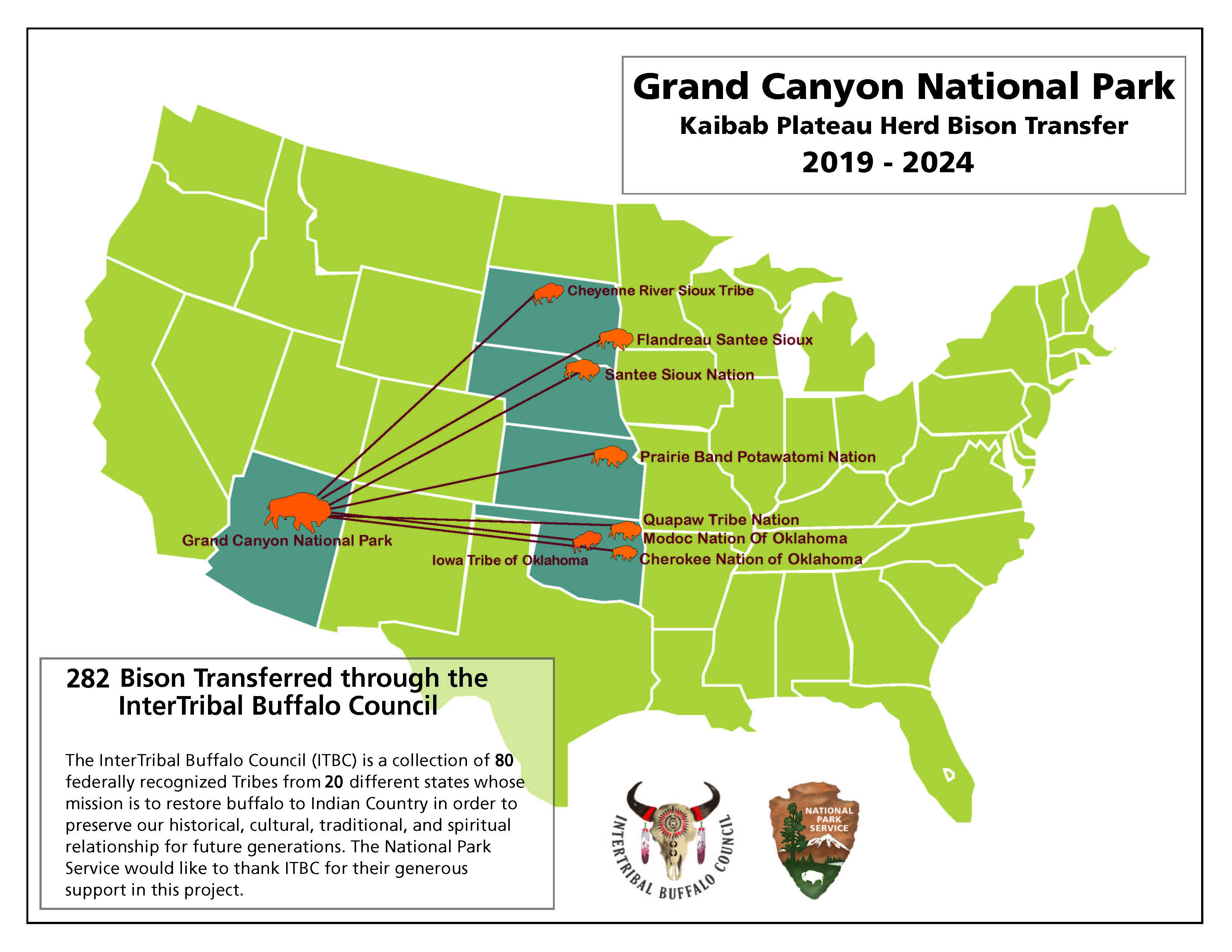 Grand Canyon National Park
Kaibab Plateau Herd Bison Transfer
2019 - 2024

Cheyenne River Sioux Tribe
Flandreau Santee Sioux
Santee Sioux Nation
Prairie Band Potawatomi Nation
Quapaw Tribe Nation
Modoc Nation Of Oklahoma
Cherokee Nation of Oklahoma
Iowa Tribe of Oklahoma
Grand Canyon National Park

282 Bison Transferred through the InterTribal Buffalo Council

The InterTribal Buffalo Council (ITBC) is a collection of 80 federally recognized Tribes from 20 different states whose mission is to restore buffalo to Indian Country in order to preserve our historical, cultural, traditional, and spiritual relationship for future generations. The National Park Service would like to thank ITBC for their generous support in this project.

INTERTRIBAL BUFFALO COUNCIL

NATIONAL PARK SERVICE